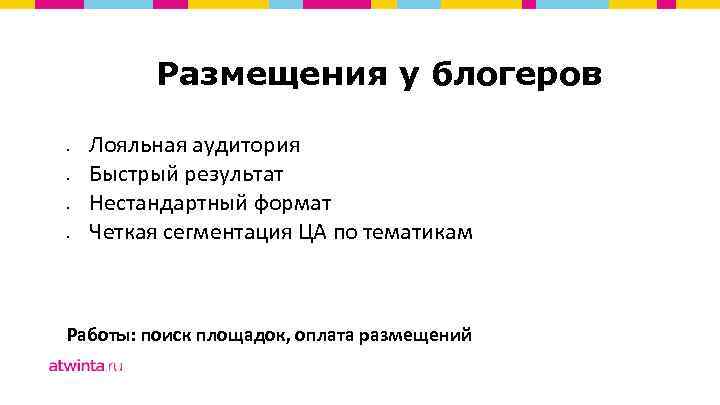 Размещения у блогеров

- Лояльная аудитория
- Быстрый результат
- Нестандартный формат
- Четкая сегментация ЦА по тематикам

Работы: поиск площадок, оплата размещений

atwinta.ru